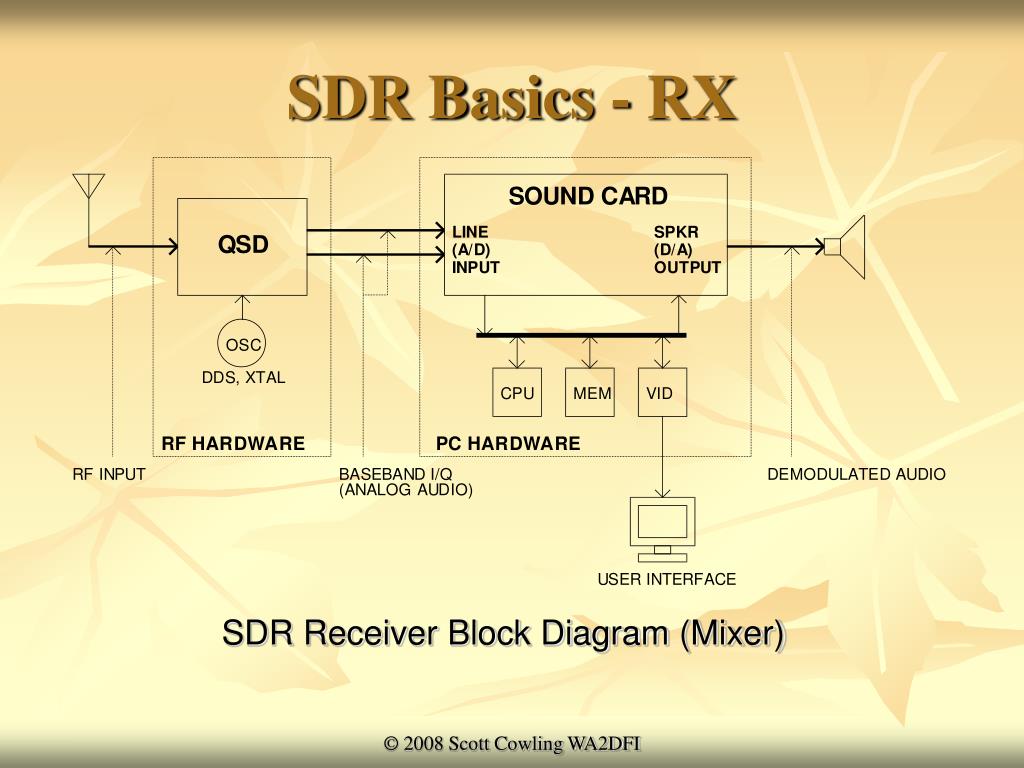 SDR Basics - RX

QSD

OSC

DDS, XTAL

RF HARDWARE

SOUND CARD

LINE
(A/D)
INPUT

SPKR
(D/A)
OUTPUT

CPU

MEM

VID

PC HARDWARE

RF INPUT

BASEBAND I/Q
(ANALOG AUDIO)

DEMODULATED AUDIO

USER INTERFACE

SDR Receiver Block Diagram (Mixer)

© 2008 Scott Cowling WA2DFI